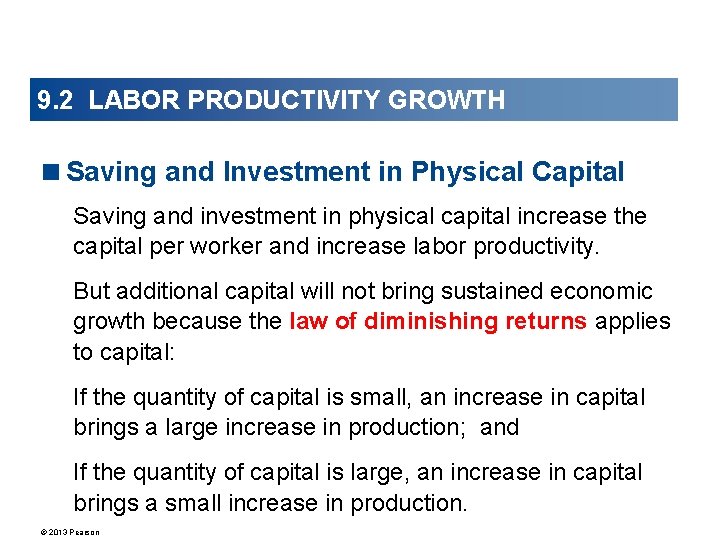 9.2 LABOR PRODUCTIVITY GROWTH

■ Saving and Investment in Physical Capital

Saving and investment in physical capital increase the capital per worker and increase labor productivity.

But additional capital will not bring sustained economic growth because the law of diminishing returns applies to capital:

If the quantity of capital is small, an increase in capital brings a large increase in production; and

If the quantity of capital is large, an increase in capital brings a small increase in production.

© 2013 Pearson